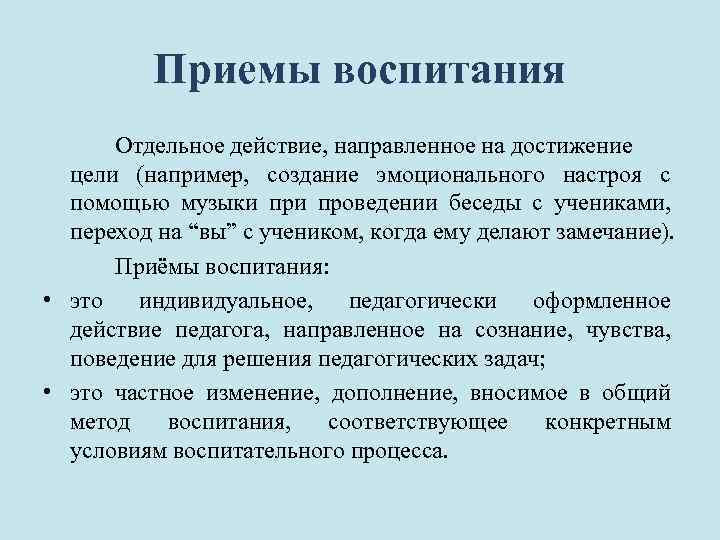 Приемы воспитания

Отдельное действие, направленное на достижение цели (например, создание эмоционального настроя с помощью музыки при проведении беседы с учениками, переход на “вы” с учеником, когда ему делают замечание).

Приёмы воспитания:

• это индивидуальное, педагогически оформленное действие педагога, направленное на сознание, чувства, поведение для решения педагогических задач;
• это частное изменение, дополнение, вносимое в общий метод воспитания, соответствующее конкретным условиям воспитательного процесса.